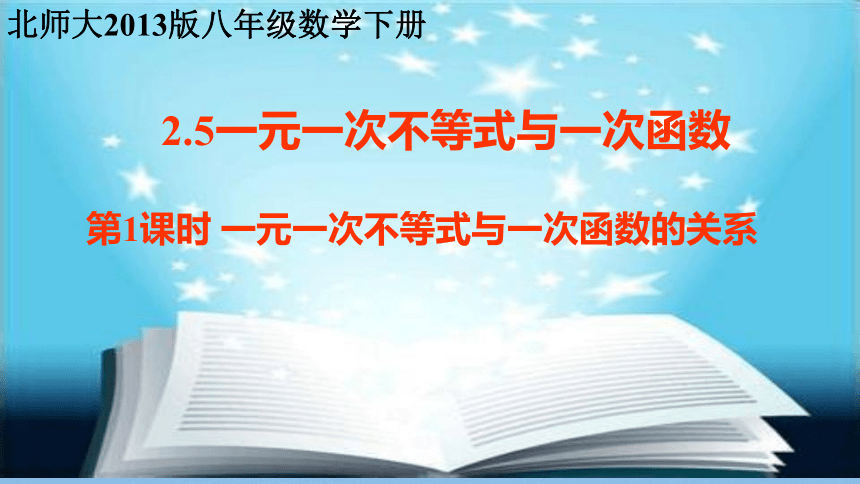 北师大2013版八年级数学下册

2.5一元一次不等式与一次函数

第1课时 一元一次不等式与一次函数的关系